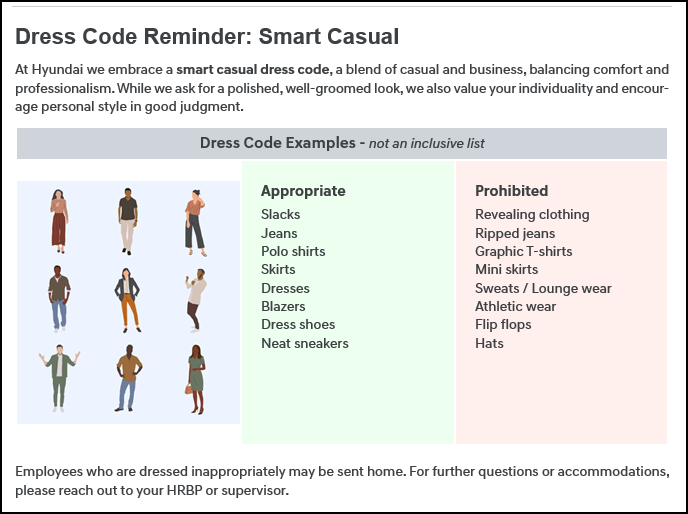 Dress Code Reminder: Smart Casual

At Hyundai we embrace a smart casual dress code, a blend of casual and business, balancing comfort and professionalism. While we ask for a polished, well-groomed look, we also value your individuality and encourage personal style in good judgment.

Dress Code Examples - not an inclusive list

Appropriate
Slacks
Jeans
Polo shirts
Skirts
Dresses
Blazers
Dress shoes
Neat sneakers

Prohibited
Revealing clothing
Ripped jeans
Graphic T-shirts
Mini skirts
Sweats / Lounge wear
Athletic wear
Flip flops
Hats

Employees who are dressed inappropriately may be sent home. For further questions or accommodations, please reach out to your HRBP or supervisor.